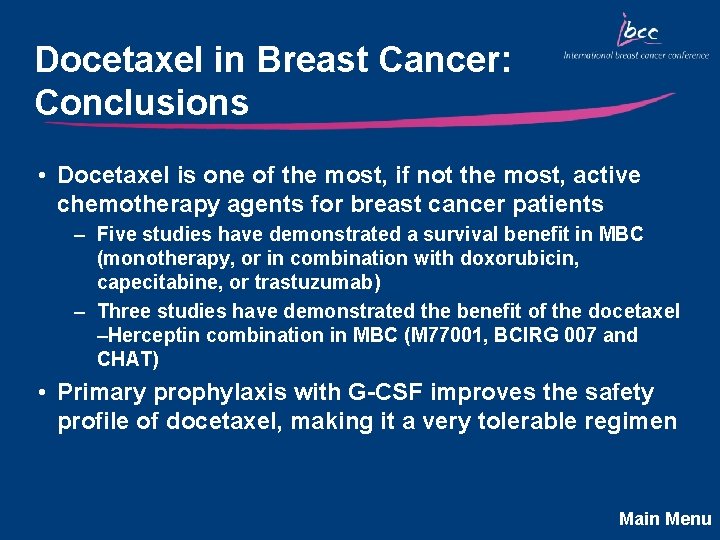 ibcc
International breast cancer conference

Docetaxel in Breast Cancer: Conclusions

• Docetaxel is one of the most, if not the most, active chemotherapy agents for breast cancer patients
– Five studies have demonstrated a survival benefit in MBC (monotherapy, or in combination with doxorubicin, capecitabine, or trastuzumab)
– Three studies have demonstrated the benefit of the docetaxel –Herceptin combination in MBC (M77001, BCIRG 007 and CHAT)
• Primary prophylaxis with G-CSF improves the safety profile of docetaxel, making it a very tolerable regimen

Main Menu